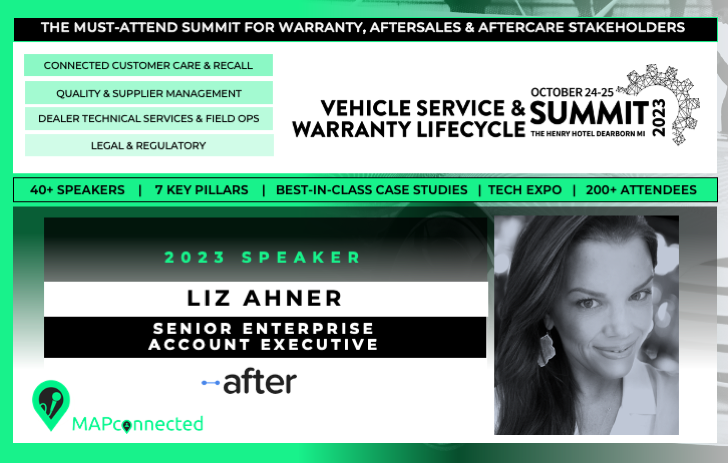 THE MUST-ATTEND SUMMIT FOR WARRANTY, AFTERSALES & AFTERCARE STAKEHOLDERS

CONNECTED CUSTOMER CARE & RECALL

QUALITY & SUPPLIER MANAGEMENT

DEALER TECHNICAL SERVICES & FIELD OPS

LEGAL & REGULATORY

VEHICLE SERVICE & WARRANTY LIFECYCLE

OCTOBER 24-25

SUMMIT

2023

THE HENRY HOTEL DEARBORN MI

40+ SPEAKERS | 7 KEY PILLARS | BEST-IN-CLASS CASE STUDIES | TECH EXPO | 200+ ATTENDEES

2023 SPEAKER

LIZ AHNER

SENIOR ENTERPRISE ACCOUNT EXECUTIVE

after

MAPconnected